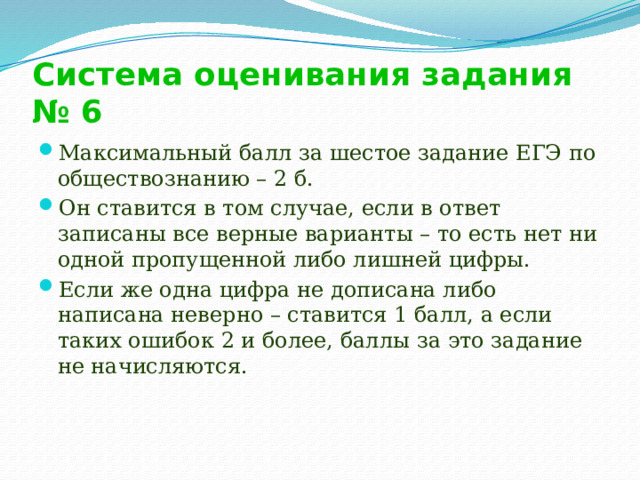 Система оценивания задания № 6

Максимальный балл за шестое задание ЕГЭ по обществознанию – 2 б.

Он ставится в том случае, если в ответ записаны все верные варианты – то есть нет ни одной пропущенной либо лишней цифры.

Если же одна цифра не дописана либо написана неверно – ставится 1 балл, а если таких ошибок 2 и более, баллы за это задание не начисляются.